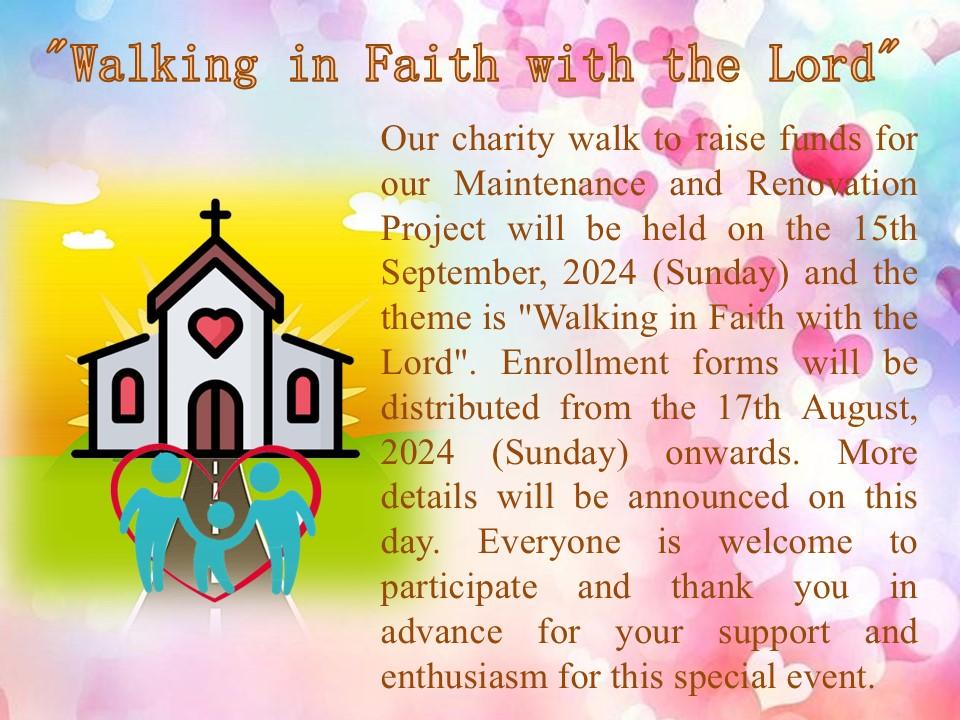 "Walking in Faith with the Lord"

Our charity walk to raise funds for our Maintenance and Renovation Project will be held on the 15th September, 2024 (Sunday) and the theme is "Walking in Faith with the Lord". Enrollment forms will be distributed from the 17th August, 2024 (Sunday) onwards. More details will be announced on this day. Everyone is welcome to participate and thank you in advance for your support and enthusiasm for this special event.